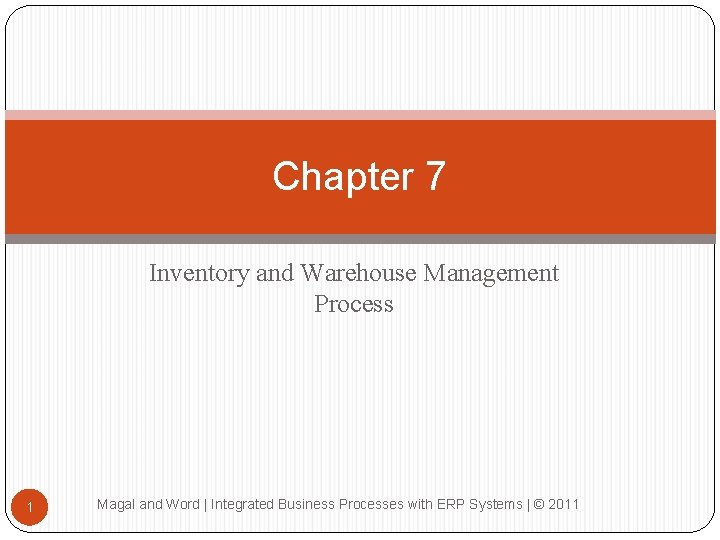 Chapter 7

Inventory and Warehouse Management Process

1

Magal and Word | Integrated Business Processes with ERP Systems | © 2011